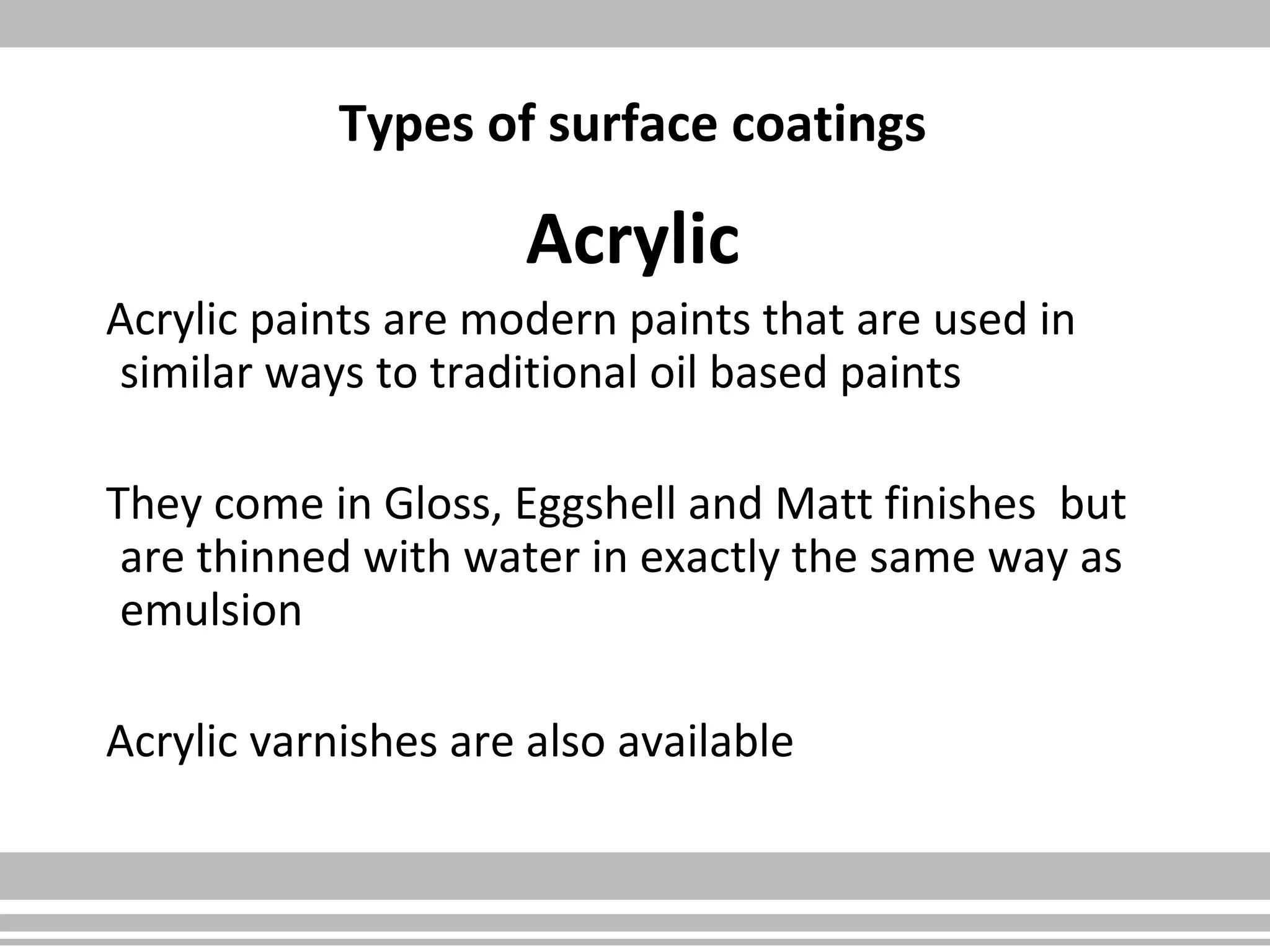 Types of surface coatings

Acrylic

Acrylic paints are modern paints that are used in similar ways to traditional oil based paints

They come in Gloss, Eggshell and Matt finishes  but are thinned with water in exactly the same way as emulsion

Acrylic varnishes are also available